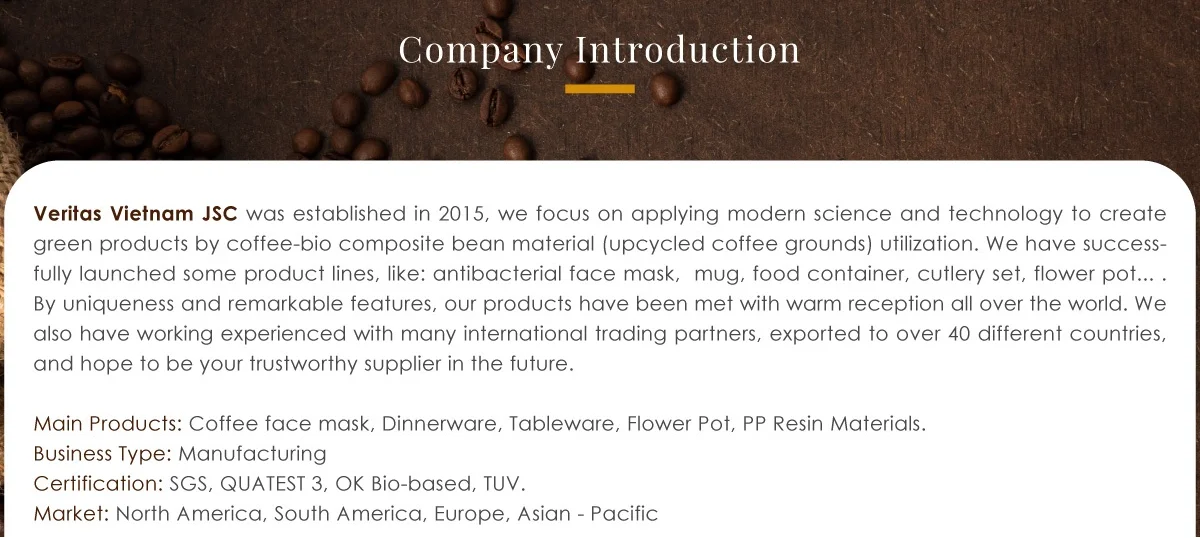 Company Introduction

Veritas Vietnam JSC was established in 2015, we focus on applying modern science and technology to create green products by coffee-bio composite bean material (upcycled coffee grounds) utilization. We have successfully launched some product lines, like: antibacterial face mask, mug, food container, cutlery set, flower pot... . By uniqueness and remarkable features, our products have been met with warm reception all over the world. We also have working experienced with many international trading partners, exported to over 40 different countries, and hope to be your trustworthy supplier in the future.

Main Products: Coffee face mask, Dinnerware, Tableware, Flower Pot, PP Resin Materials.
Business Type: Manufacturing
Certification: SGS, QUATEST 3, OK Bio-based, TUV.
Market: North America, South America, Europe, Asian - Pacific